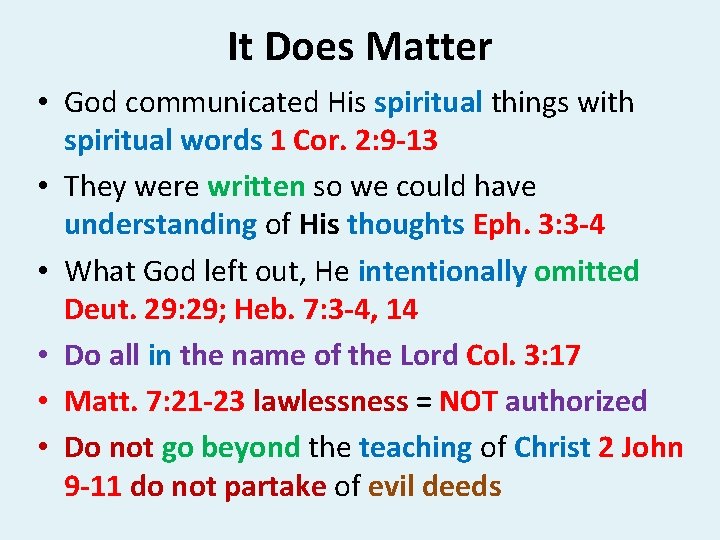 It Does Matter

• God communicated His spiritual things with spiritual words 1 Cor. 2:9-13

• They were written so we could have understanding of His thoughts Eph. 3:3-4

• What God left out, He intentionally omitted Deut. 29:29; Heb. 7:3-4, 14

• Do all in the name of the Lord Col. 3:17

• Matt. 7:21-23 lawlessness = NOT authorized

• Do not go beyond the teaching of Christ 2 John 9-11 do not partake of evil deeds